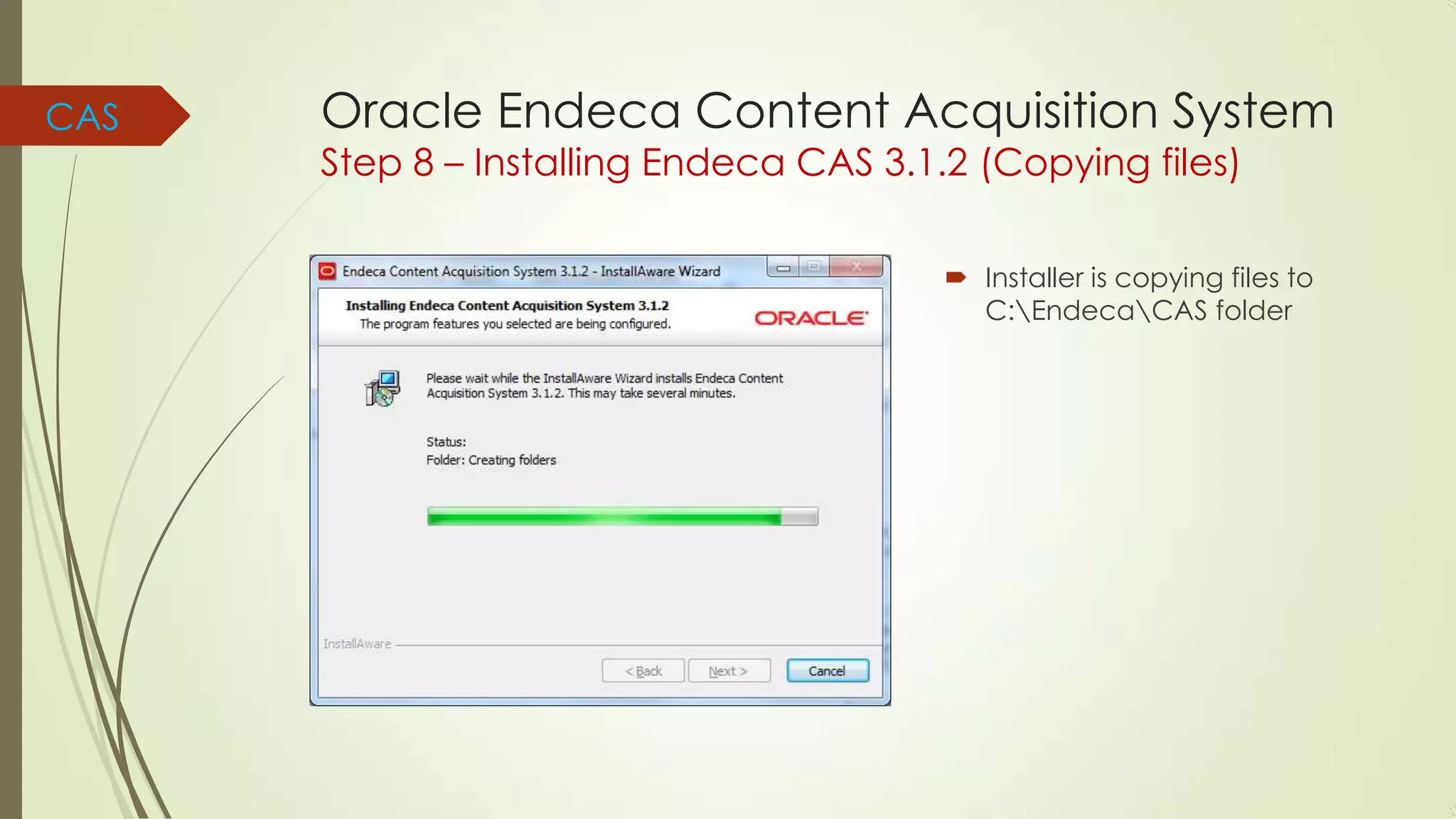 CAS

Oracle Endeca Content Acquisition System
Step 8 – Installing Endeca CAS 3.1.2 (Copying files)

Endeca Content Acquisition System 3.1.2 - InstallAware Wizard

Installing Endeca Content Acquisition System 3.1.2
The program features you selected are being configured.

ORACLE

Please wait while the InstallAware Wizard installs Endeca Content Acquisition System 3.1.2. This may take several minutes.

Status:
Folder: Creating folders

InstallAware

< Back
Next >
Cancel

Installer is copying files to C:\Endeca\CAS folder